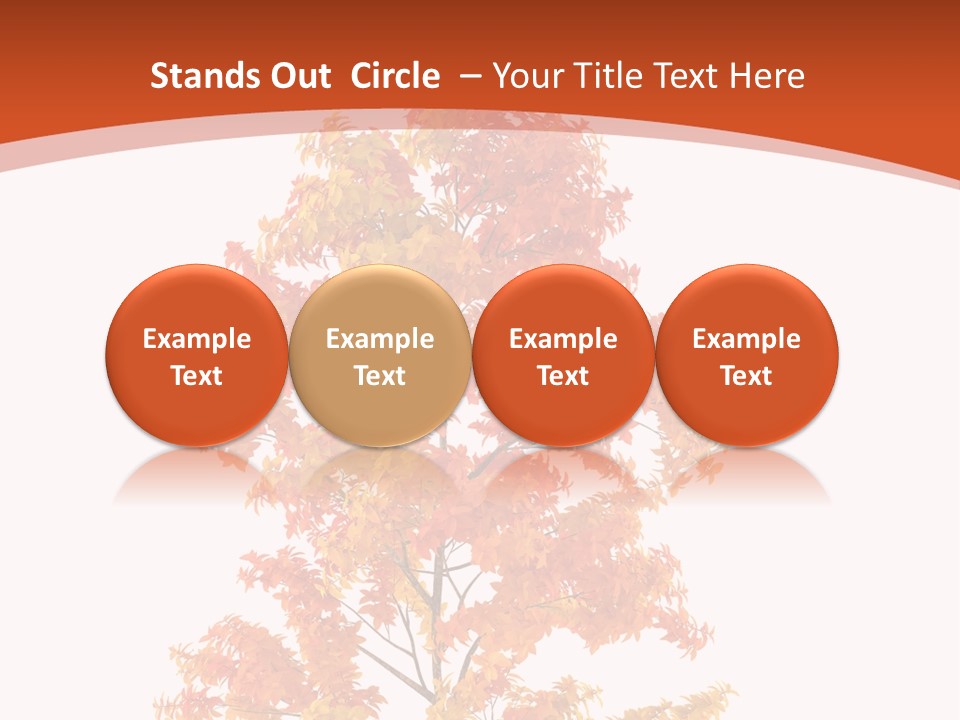 Stands Out Circle – Your Title Text Here

Example Text

Example Text

Example Text

Example Text